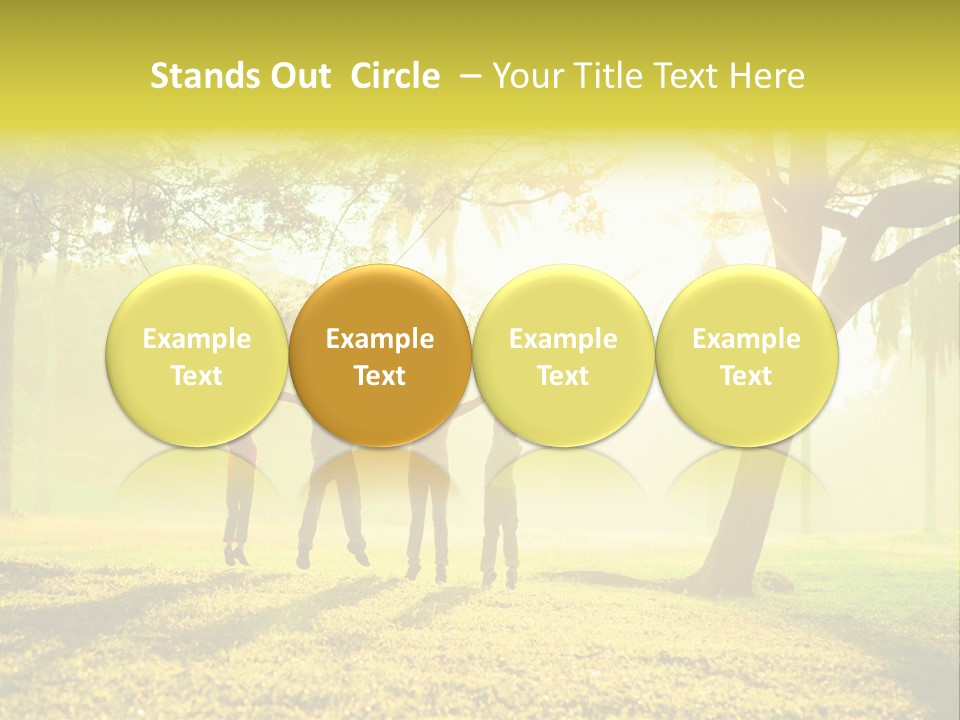 Stands Out Circle – Your Title Text Here

Example Text

Example Text

Example Text

Example Text